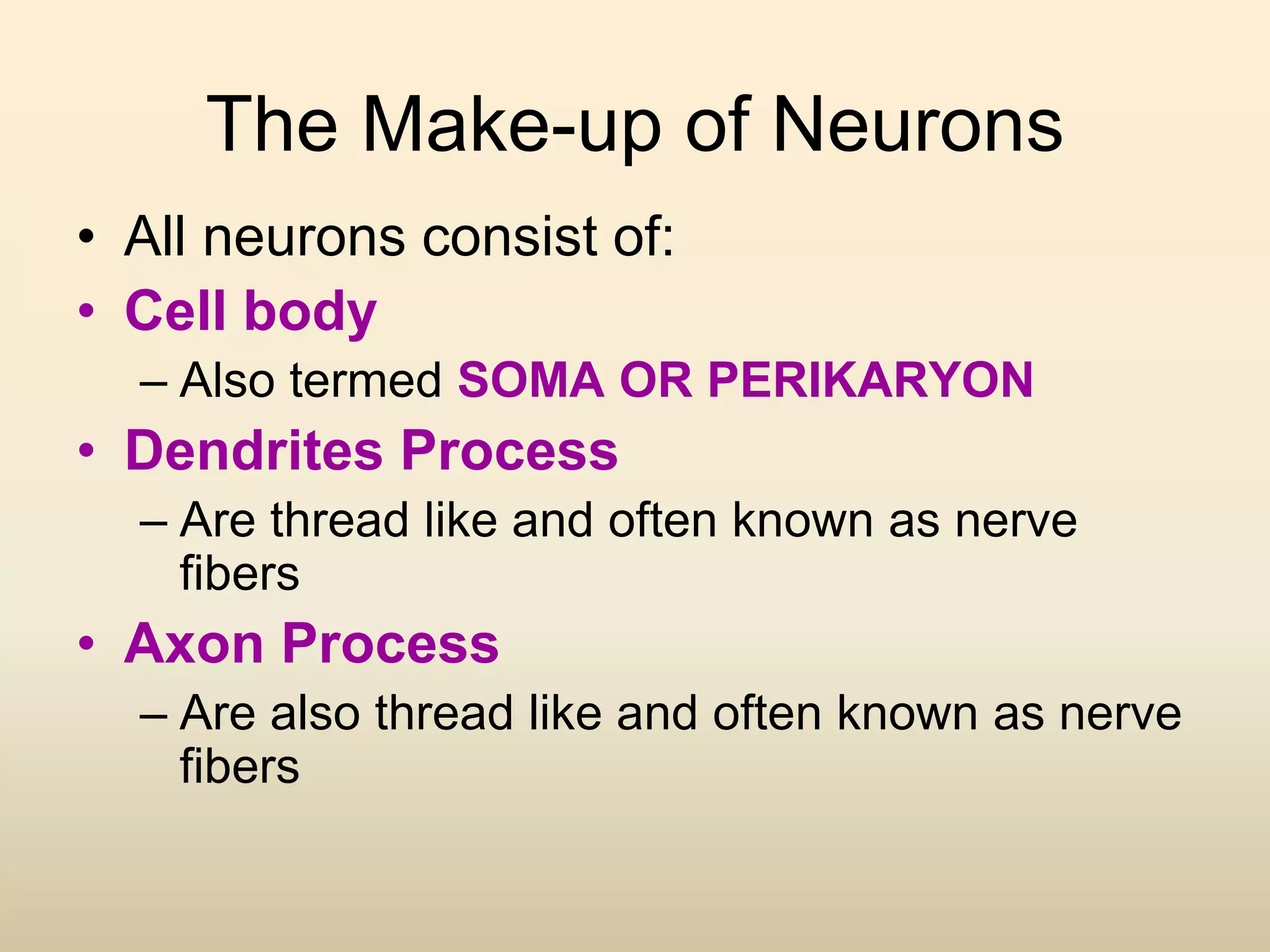 The Make-up of Neurons

• All neurons consist of:
• Cell body
– Also termed SOMA OR PERIKARYON
• Dendrites Process
– Are thread like and often known as nerve fibers
• Axon Process
– Are also thread like and often known as nerve fibers